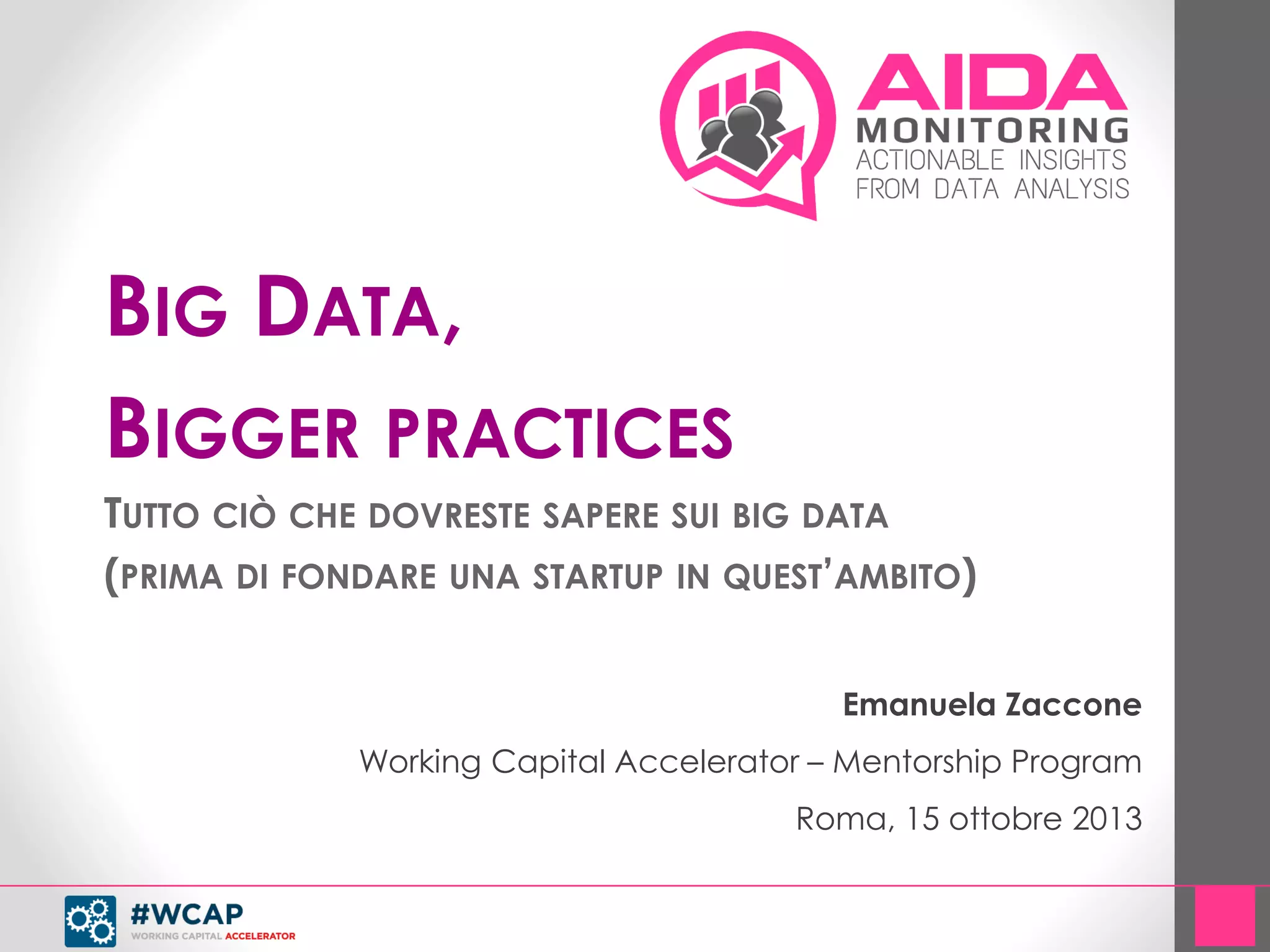 AIDA
MONITORING
ACTIONABLE INSIGHTS
FROM DATA ANALYSIS

BIG DATA,
BIGGER PRACTICES

TUTTO CIÒ CHE DOVRESTE SAPERE SUI BIG DATA
(PRIMA DI FONDARE UNA STARTUP IN QUEST'AMBITO)

Emanuela Zaccone
Working Capital Accelerator – Mentorship Program
Roma, 15 ottobre 2013

#WCAP
WORKING CAPITAL ACCELERATOR